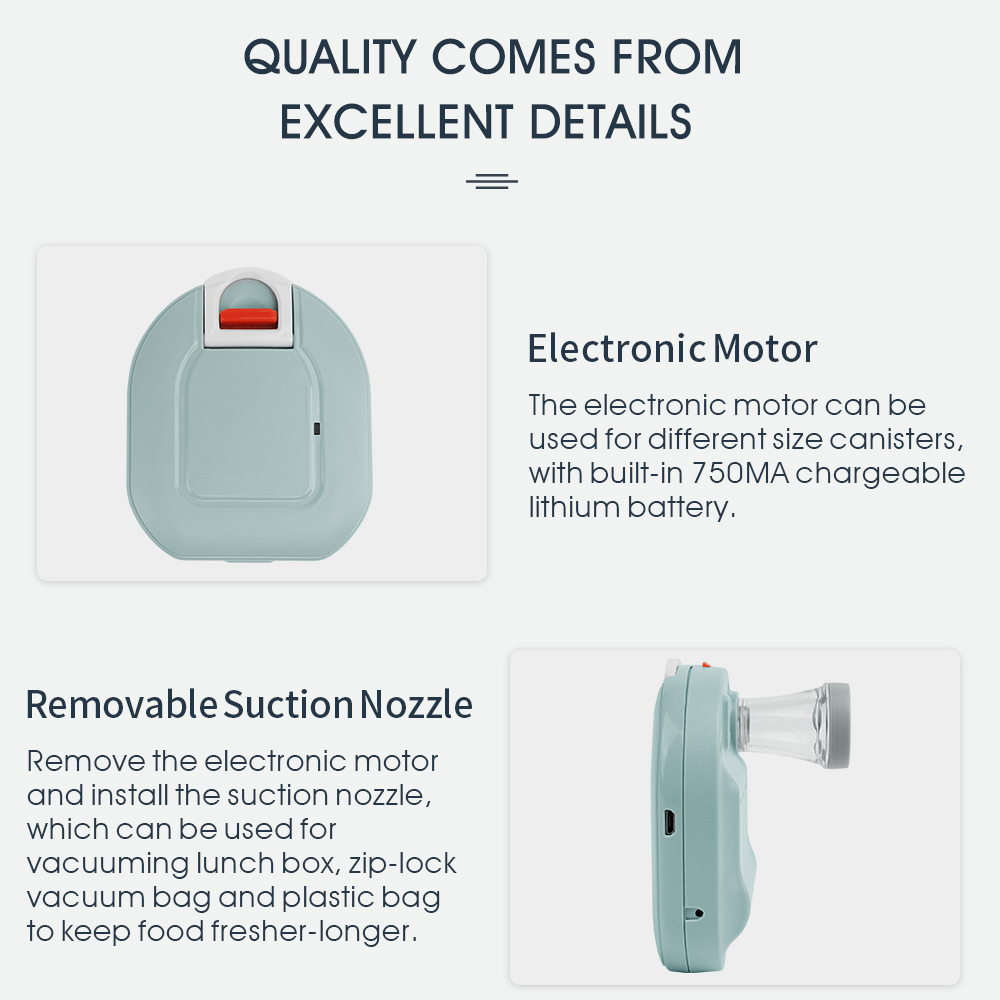 QUALITY COMES FROM EXCELLENT DETAILS

Electronic Motor

The electronic motor can be used for different size canisters, with built-in 750MA chargeable lithium battery.

Removable Suction Nozzle

Remove the electronic motor and install the suction nozzle, which can be used for vacuuming lunch box, zip-lock vacuum bag and plastic bag to keep food fresher-longer.